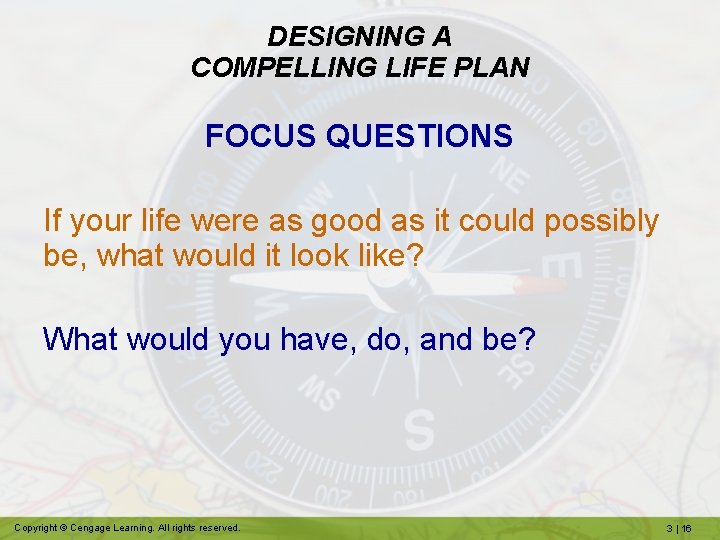 DESIGNING A COMPELLING LIFE PLAN

FOCUS QUESTIONS

If your life were as good as it could possibly be, what would it look like?

What would you have, do, and be?

Copyright © Cengage Learning. All rights reserved.

3 | 16